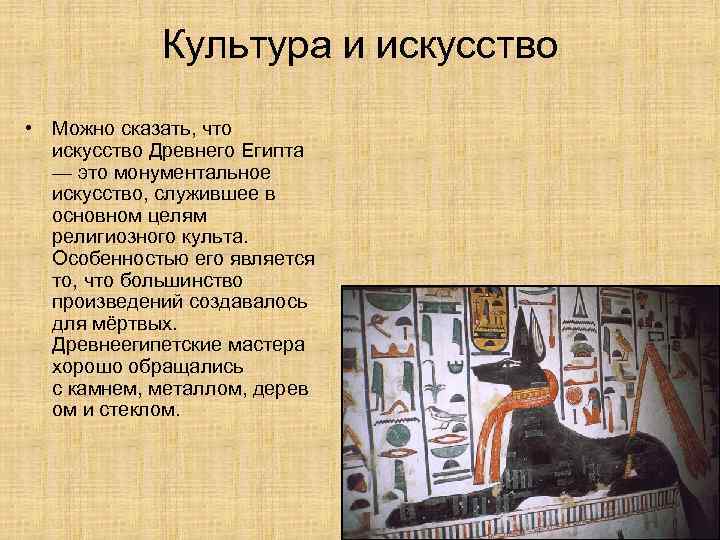 Культура и искусство

• Можно сказать, что искусство Древнего Египта — это монументальное искусство, служившее в основном целям религиозного культа. Особенностью его является то, что большинство произведений создавалось для мёртвых. Древнеегипетские мастера хорошо обращались с камнем, металлом, дерев ом и стеклом.